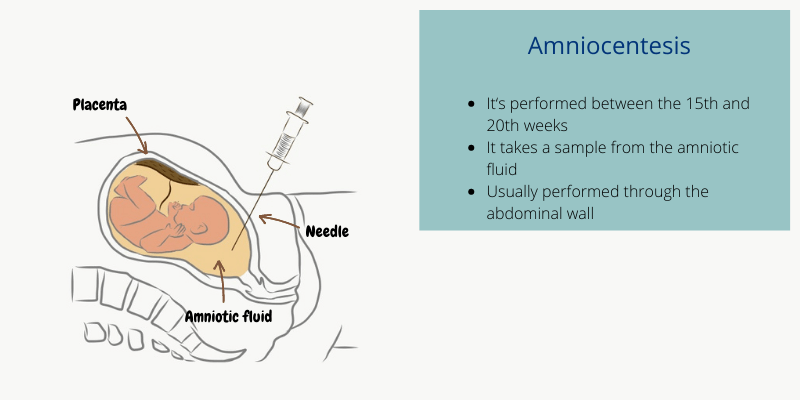 Placenta

Needle

Amniotic fluid

Amniocentesis

- It's performed between the 15th and 20th weeks
- It takes a sample from the amniotic fluid
- Usually performed through the abdominal wall